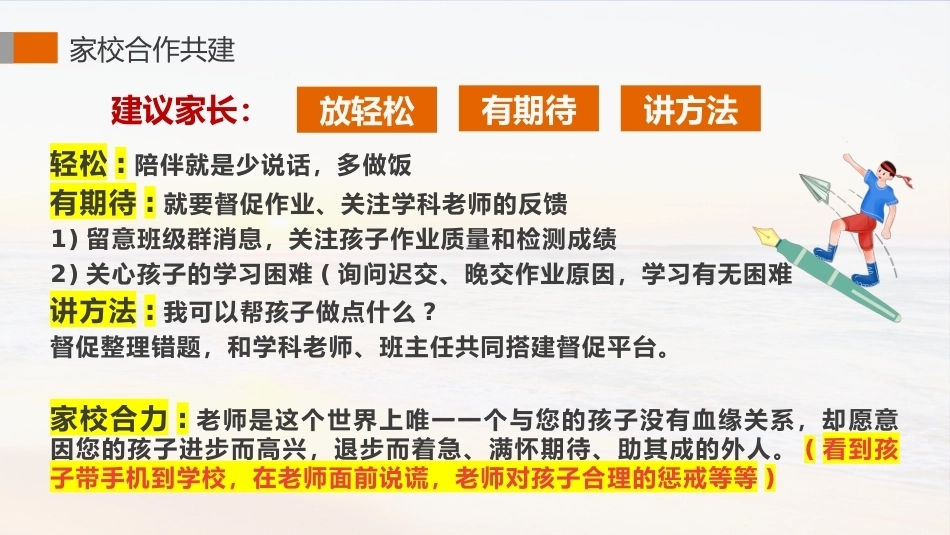 家校合作共建

建议家长： 放轻松 有期待 讲方法

轻松：陪伴就是少说话，多做饭

有期待：就要督促作业、关注学科老师的反馈

1）留意班级群消息，关注孩子作业质量和检测成绩

2）关心孩子的学习困难（询问迟交、晚交作业原因，学习有无困难

讲方法：我可以帮孩子做点什么？

督促整理错题，和学科老师、班主任共同搭建督促平台。

家校合力：老师是这个世界上唯一一个与您的孩子没有血缘关系，却愿意因您的孩子进步而高兴，退步而着急、满怀期待、助其成的外人。（看到孩子带手机到学校，在老师面前说谎，老师对孩子合理的惩戒等等）